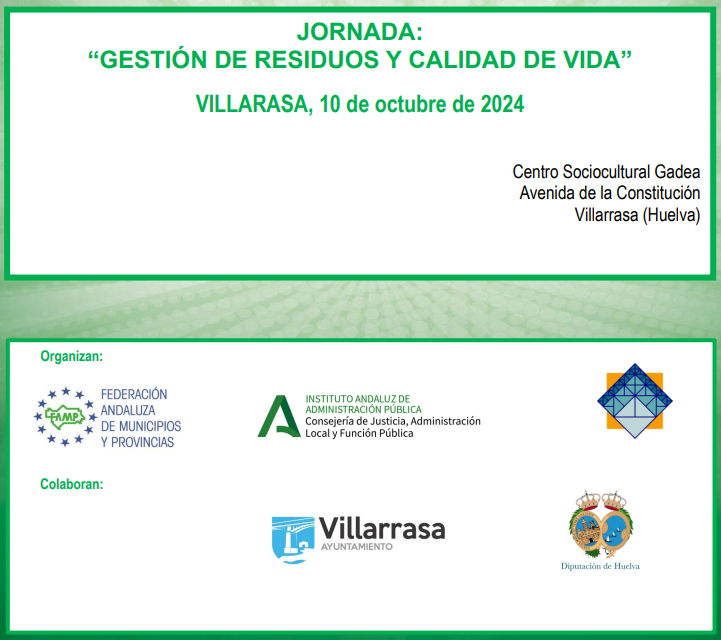 JORNADA:
“GESTIÓN DE RESIDUOS Y CALIDAD DE VIDA”

VILLARASA, 10 de octubre de 2024

Centro Sociocultural Gadea
Avenida de la Constitución
Villarrasa (Huelva)

Organizan:

FAMP
FEDERACIÓN ANDALUZA DE MUNICIPIOS Y PROVINCIAS

INSTITUTO ANDALUZ DE ADMINISTRACIÓN PÚBLICA
Consejería de Justicia, Administración Local y Función Pública

Colaboran:

Villarrasa
AYUNTAMIENTO

Diputación de Huelva